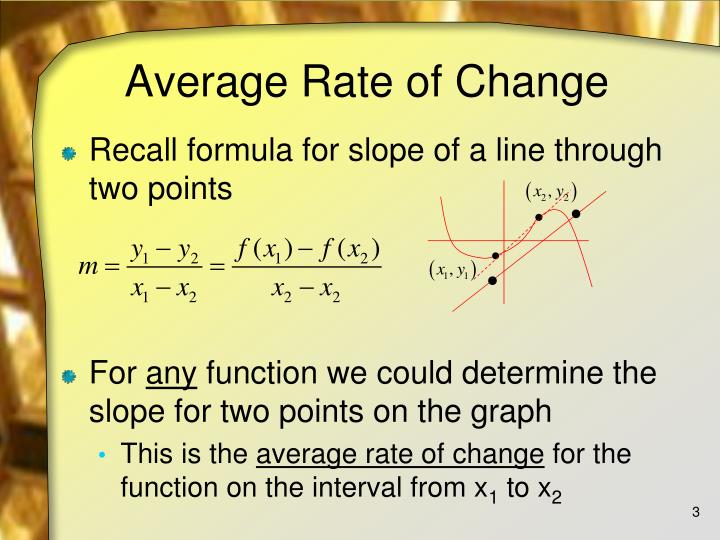 Average Rate of Change

Recall formula for slope of a line through two points

$m = \frac{y_1 - y_2}{x_1 - x_2} = \frac{f(x_1) - f(x_2)}{x_2 - x_2}$

$(x_2, y_2)$

$(x_1, y_1)$

For any function we could determine the slope for two points on the graph

This is the average rate of change for the function on the interval from $x_1$ to $x_2$

3